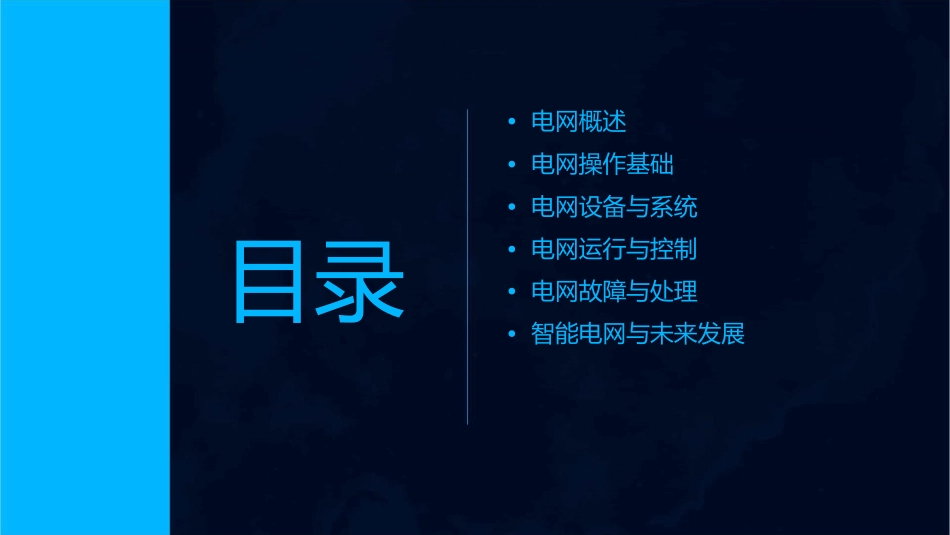 目录

• 电网概述
• 电网操作基础
• 电网设备与系统
• 电网运行与控制
• 电网故障与处理
• 智能电网与未来发展